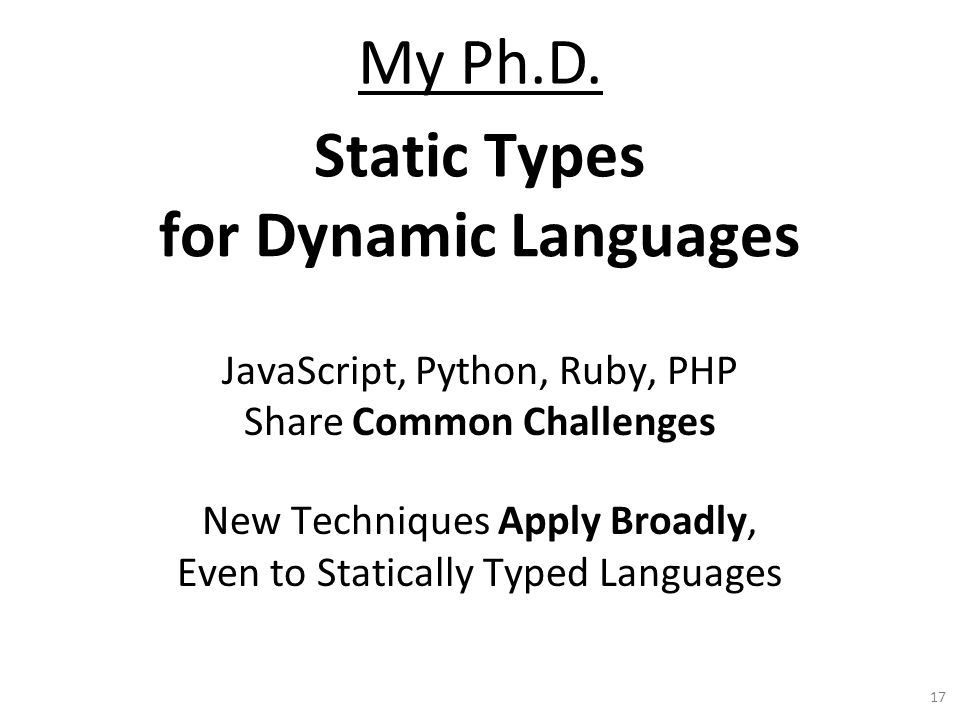 My Ph.D.

Static Types for Dynamic Languages

JavaScript, Python, Ruby, PHP
Share Common Challenges

New Techniques Apply Broadly,
Even to Statically Typed Languages

17